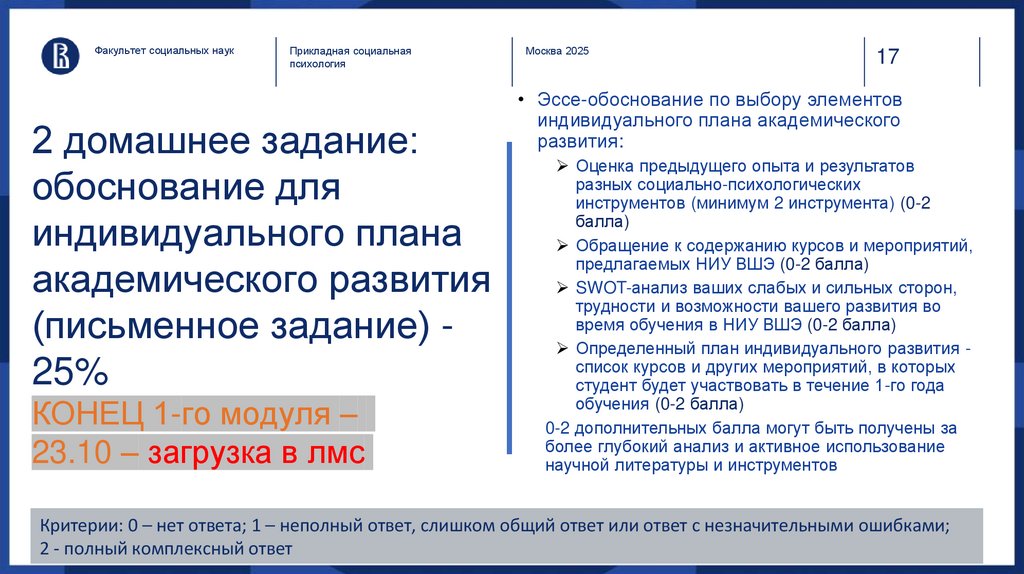 Факультет социальных наук

Прикладная социальная психология

Москва 2025

17

2 домашнее задание: обоснование для индивидуального плана академического развития (письменное задание) - 25%

КОНЕЦ 1-го модуля – 23.10 – загрузка в лмс

• Эссе-обоснование по выбору элементов индивидуального плана академического развития:
➢ Оценка предыдущего опыта и результатов разных социально-психологических инструментов (минимум 2 инструмента) (0-2 балла)
➢ Обращение к содержанию курсов и мероприятий, предлагаемых НИУ ВШЭ (0-2 балла)
➢ SWOT-анализ ваших слабых и сильных сторон, трудности и возможности вашего развития во время обучения в НИУ ВШЭ (0-2 балла)
➢ Определенный план индивидуального развития - список курсов и других мероприятий, в которых студент будет участвовать в течение 1-го года обучения (0-2 балла)

0-2 дополнительных балла могут быть получены за более глубокий анализ и активное использование научной литературы и инструментов

Критерии: 0 – нет ответа; 1 – неполный ответ, слишком общий ответ или ответ с незначительными ошибками; 2 - полный комплексный ответ